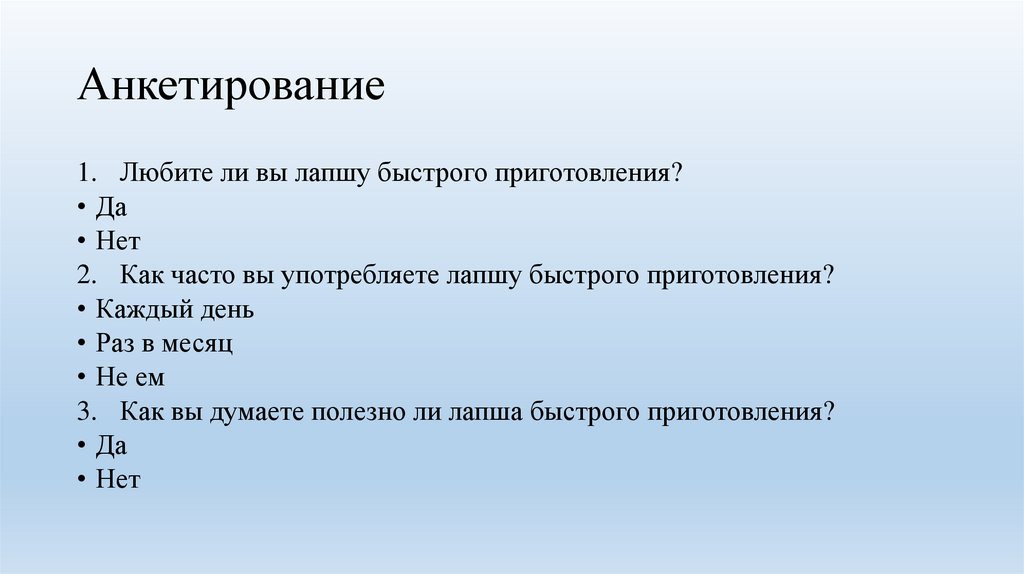 Анкетирование

1. Любите ли вы лапшу быстрого приготовления?
• Да
• Нет
2. Как часто вы употребляете лапшу быстрого приготовления?
• Каждый день
• Раз в месяц
• Не ем
3. Как вы думаете полезно ли лапша быстрого приготовления?
• Да
• Нет